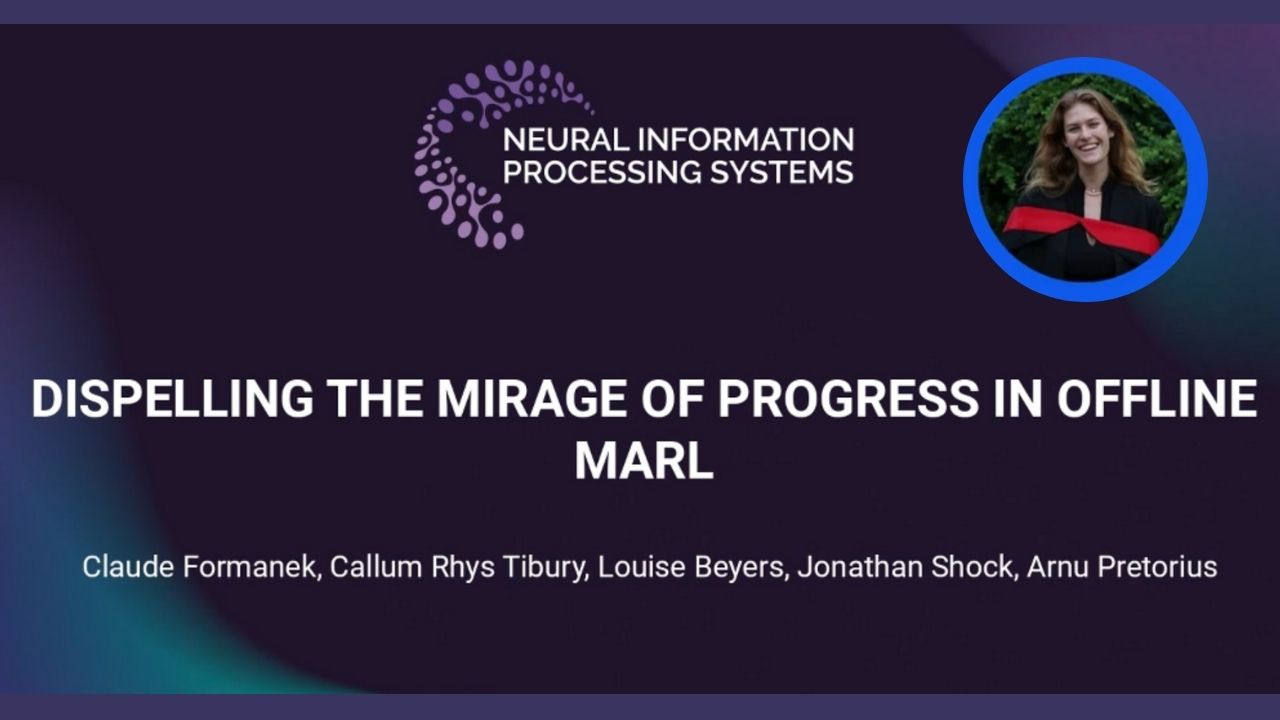 NEURAL INFORMATION PROCESSING SYSTEMS

DISPELLING THE MIRAGE OF PROGRESS IN OFFLINE MARL

Claude Formanek, Callum Rhys Tibury, Louise Beyers, Jonathan Shock, Arnu Pretorius